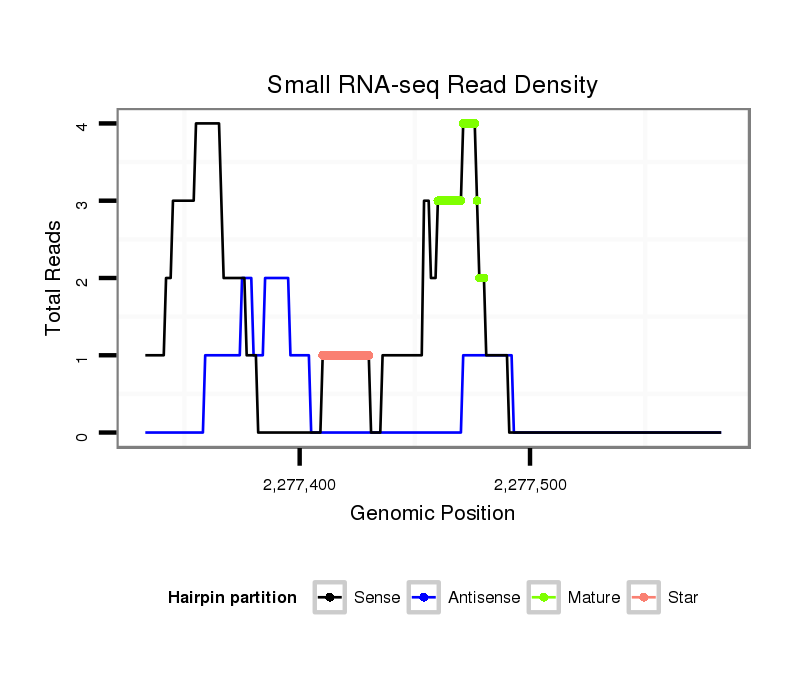 Small RNA-seq Read Density

Total Reads

4
3
2
1
0

2,277,400
2,277,500

Genomic Position

Hairpin partition Sense Antisense Mature Star